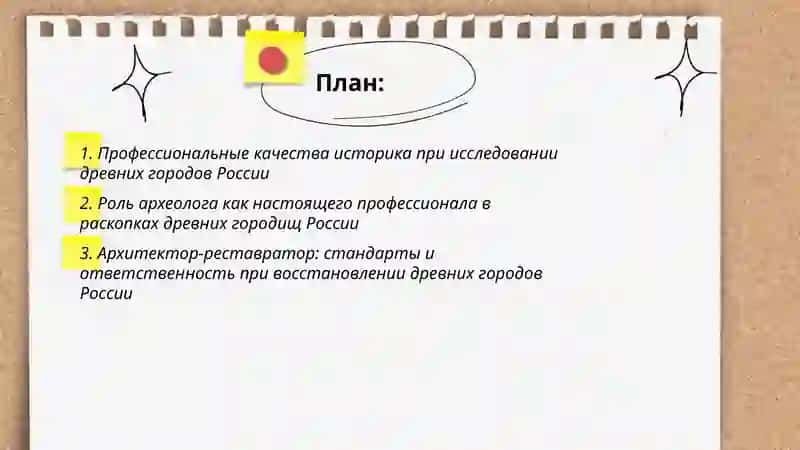 План:

1. Профессиональные качества историка при исследовании древних городов России

2. Роль археолога как настоящего профессионала в раскопках древних городищ России

3. Архитектор-реставратор: стандарты и ответственность при восстановлении древних городов России